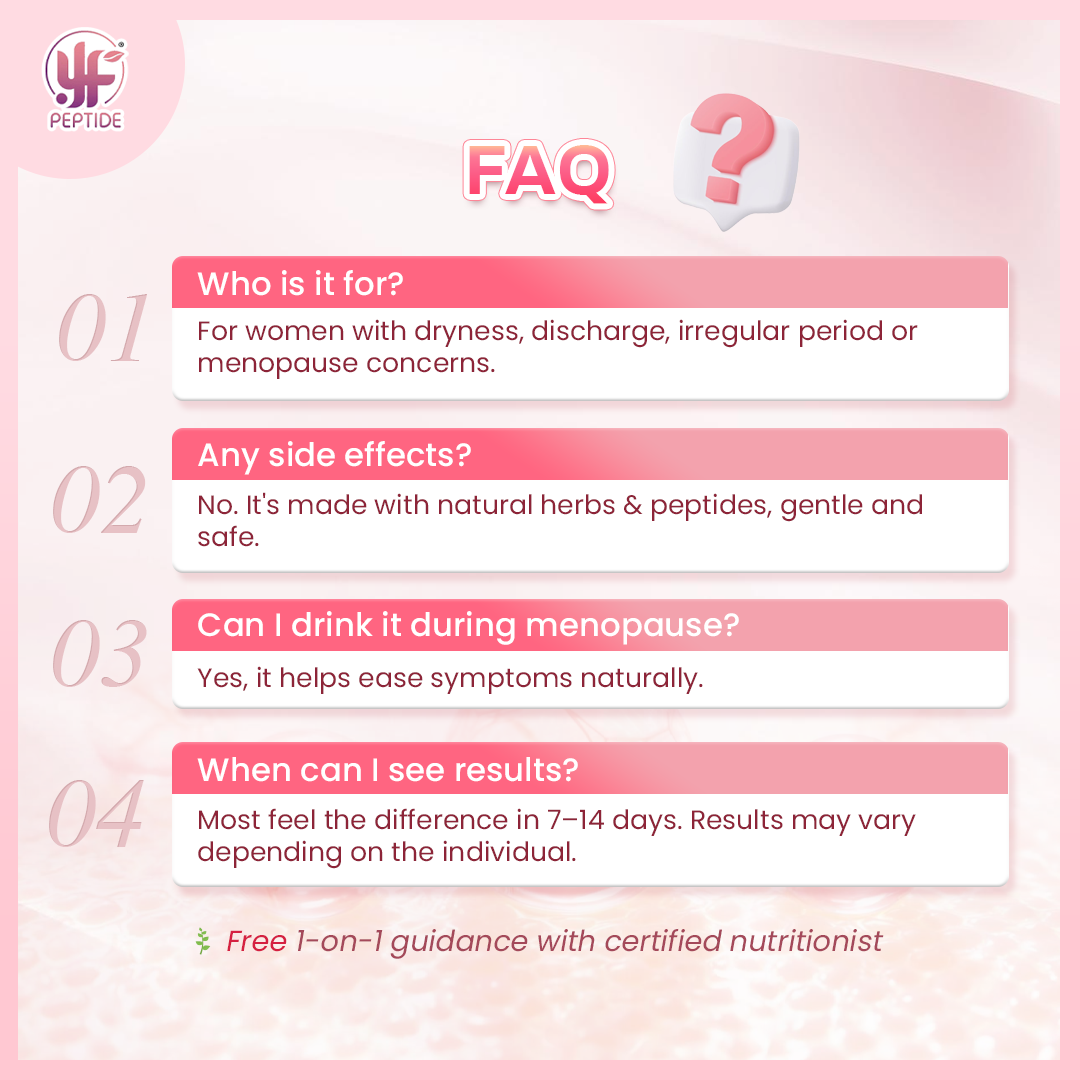 YF PEPTIDE

FAQ

?

01
Who is it for?
For women with dryness, discharge, irregular period or menopause concerns.

02
Any side effects?
No. It's made with natural herbs & peptides, gentle and safe.

03
Can I drink it during menopause?
Yes, it helps ease symptoms naturally.

04
When can I see results?
Most feel the difference in 7–14 days. Results may vary depending on the individual.

Free 1-on-1 guidance with certified nutritionist